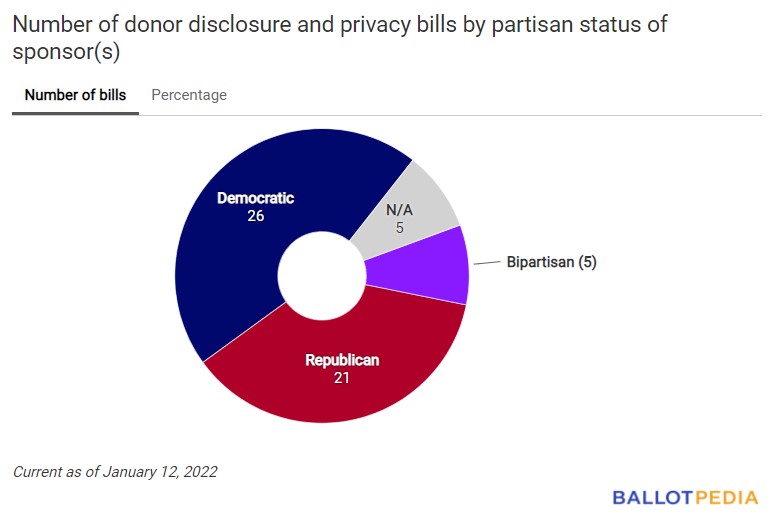 Number of donor disclosure and privacy bills by partisan status of sponsor(s)

Number of bills Percentage

Democratic
26

N/A
5

Bipartisan (5)

Republican
21

Current as of January 12, 2022

BALLOTPEDIA